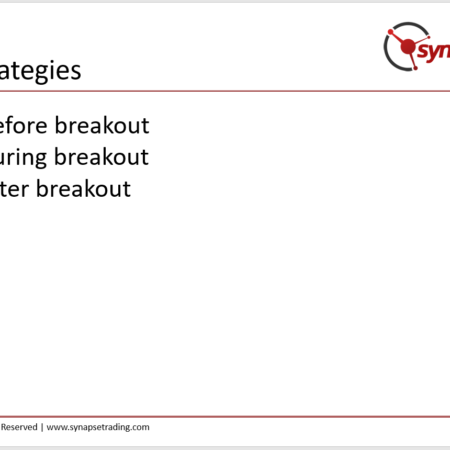 syn

ategies

efore breakout
uring breakout
ter breakout

Reserved | www.synapsetrading.com